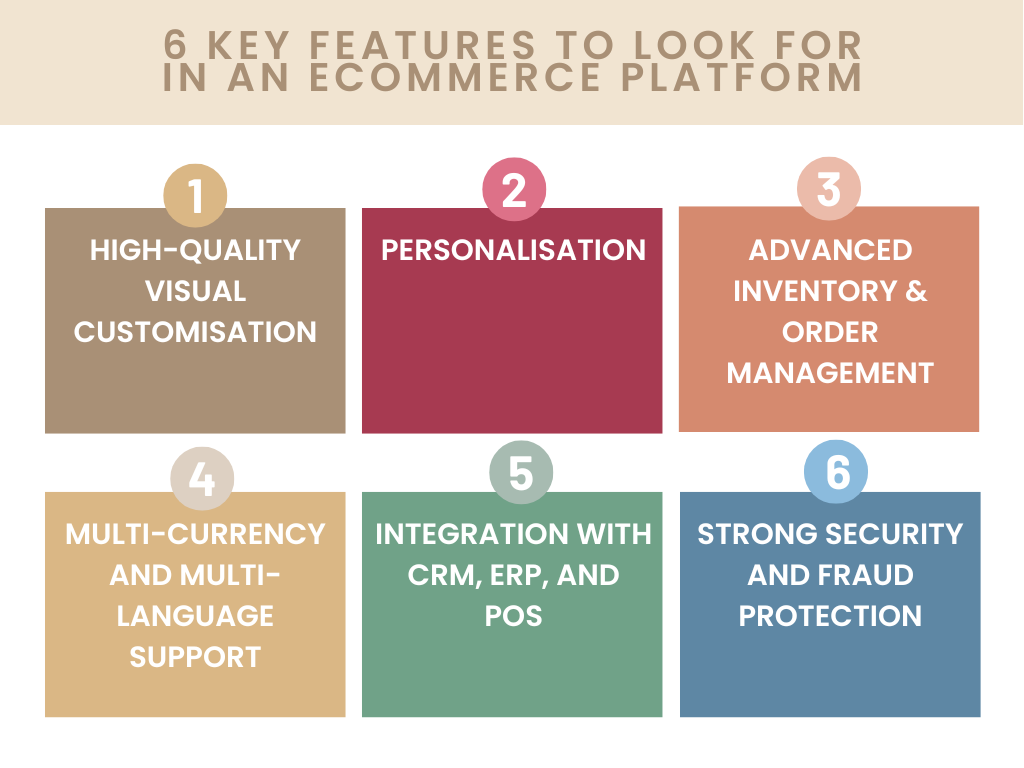 6 KEY FEATURES TO LOOK FOR IN AN ECOMMERCE PLATFORM

1
HIGH-QUALITY VISUAL CUSTOMISATION

2
PERSONALISATION

3
ADVANCED INVENTORY & ORDER MANAGEMENT

4
MULTI-CURRENCY AND MULTI-LANGUAGE SUPPORT

5
INTEGRATION WITH CRM, ERP, AND POS

6
STRONG SECURITY AND FRAUD PROTECTION